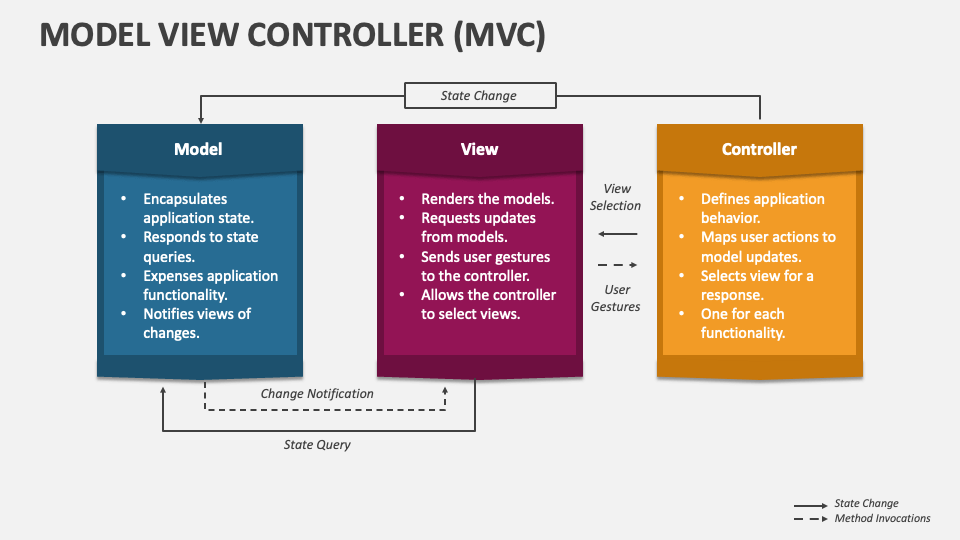 MODEL VIEW CONTROLLER (MVC)

State Change

Model

• Encapsulates application state.
• Responds to state queries.
• Expenses application functionality.
• Notifies views of changes.

View

• Renders the models.
• Requests updates from models.
• Sends user gestures to the controller.
• Allows the controller to select views.

View Selection

User Gestures

Controller

• Defines application behavior.
• Maps user actions to model updates.
• Selects view for a response.
• One for each functionality.

Change Notification

State Query

State Change
Method Invocations